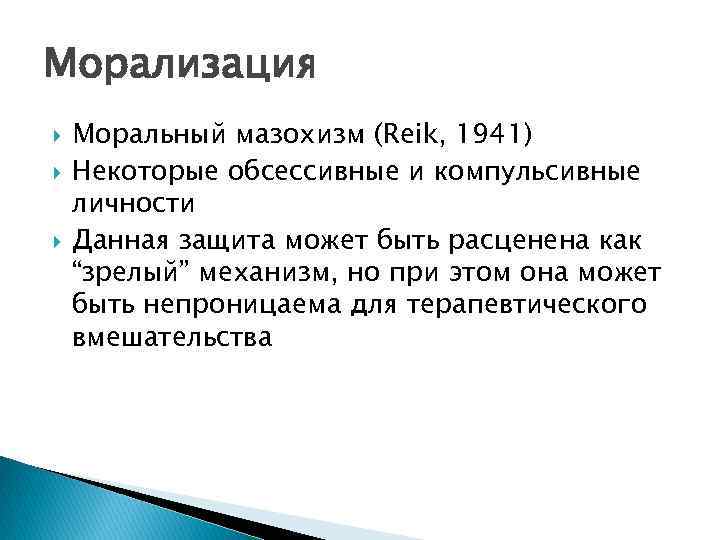 Морализация

Моральный мазохизм (Reik, 1941)

Некоторые обсессивные и компульсивные личности

Данная защита может быть расценена как “зрелый” механизм, но при этом она может быть непроницаема для терапевтического вмешательства